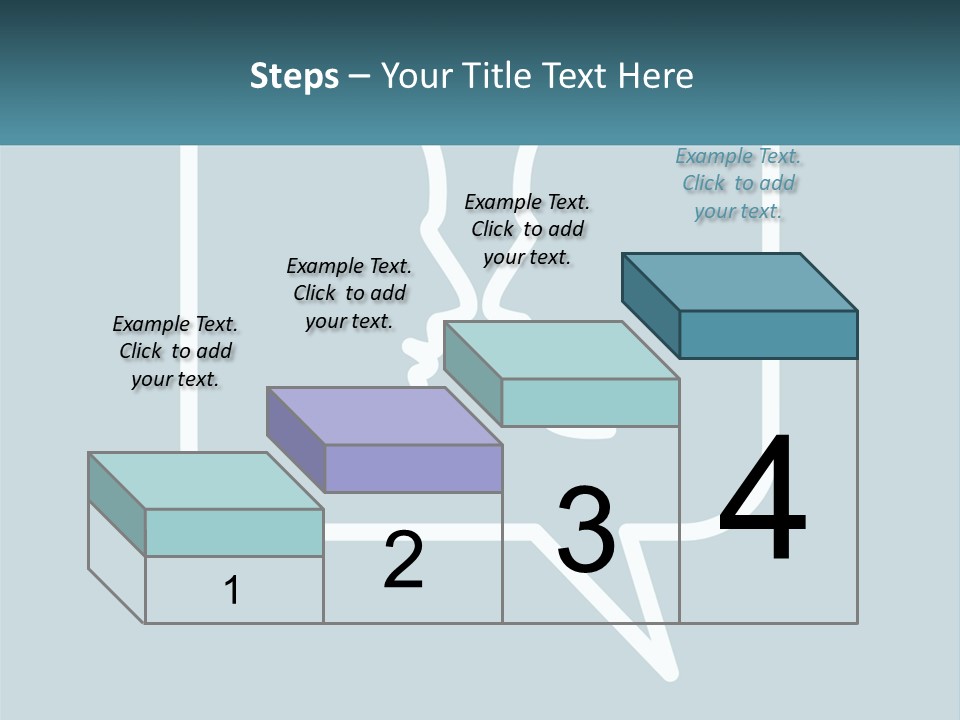 Steps – Your Title Text Here

Example Text. Click to add your text.

Example Text. Click to add your text.

Example Text. Click to add your text.

Example Text. Click to add your text.

1

2

3

4